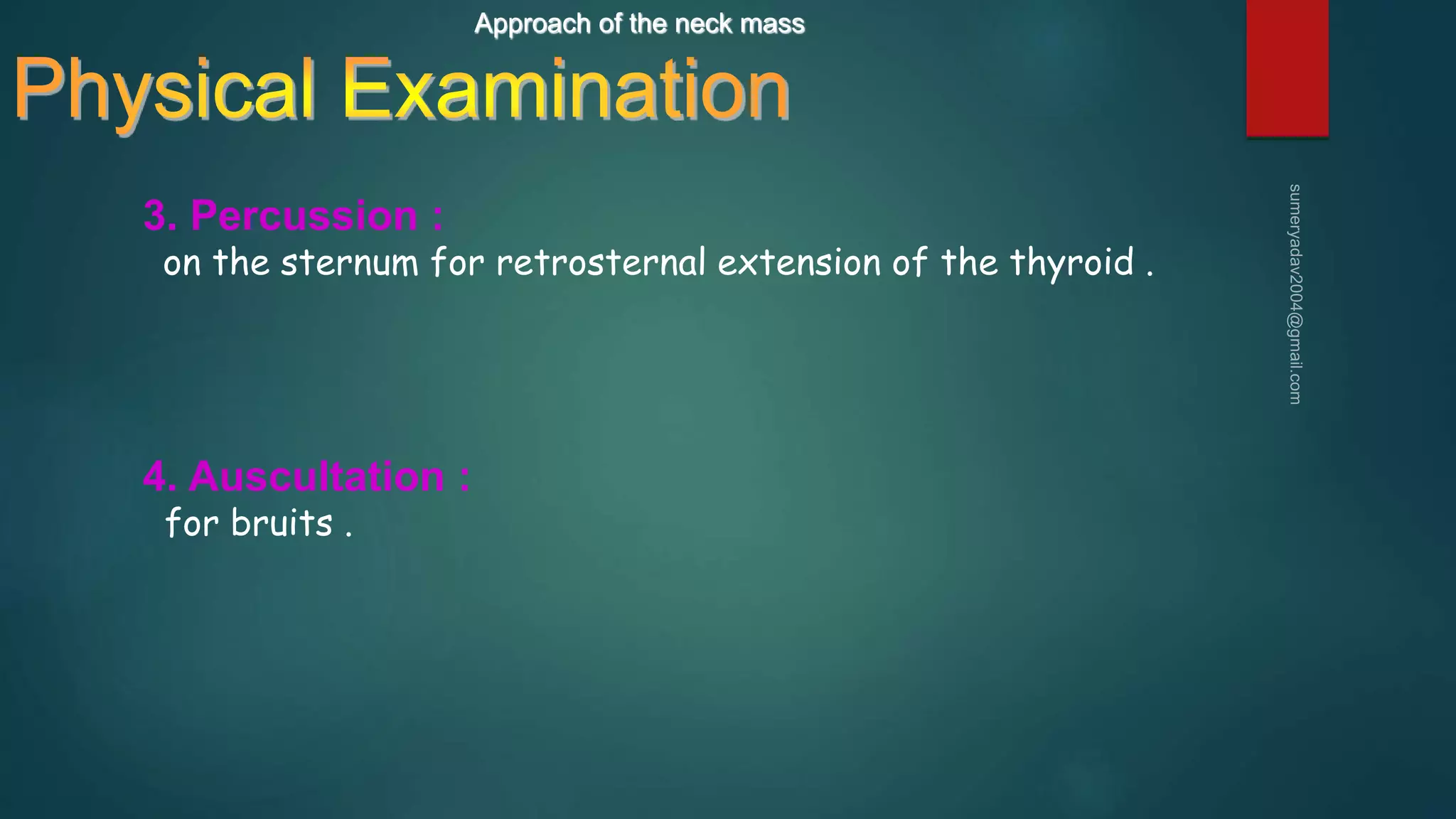 Approach of the neck mass

Physical Examination

3. Percussion :
on the sternum for retrosternal extension of the thyroid .

4. Auscultation :
for bruits .

sumeryadav2004@gmail.com